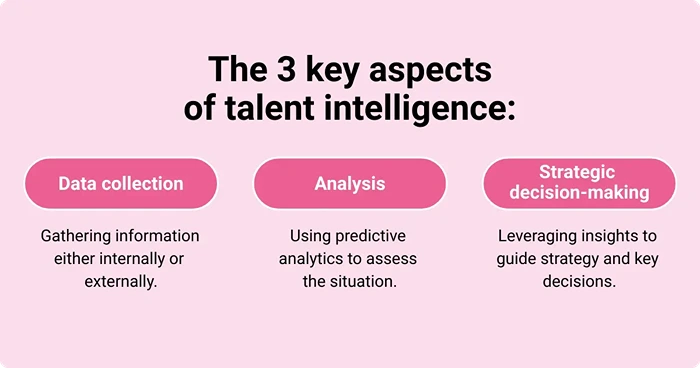 The 3 key aspects of talent intelligence:

Data collection

Gathering information either internally or externally.

Analysis

Using predictive analytics to assess the situation.

Strategic decision-making

Leveraging insights to guide strategy and key decisions.